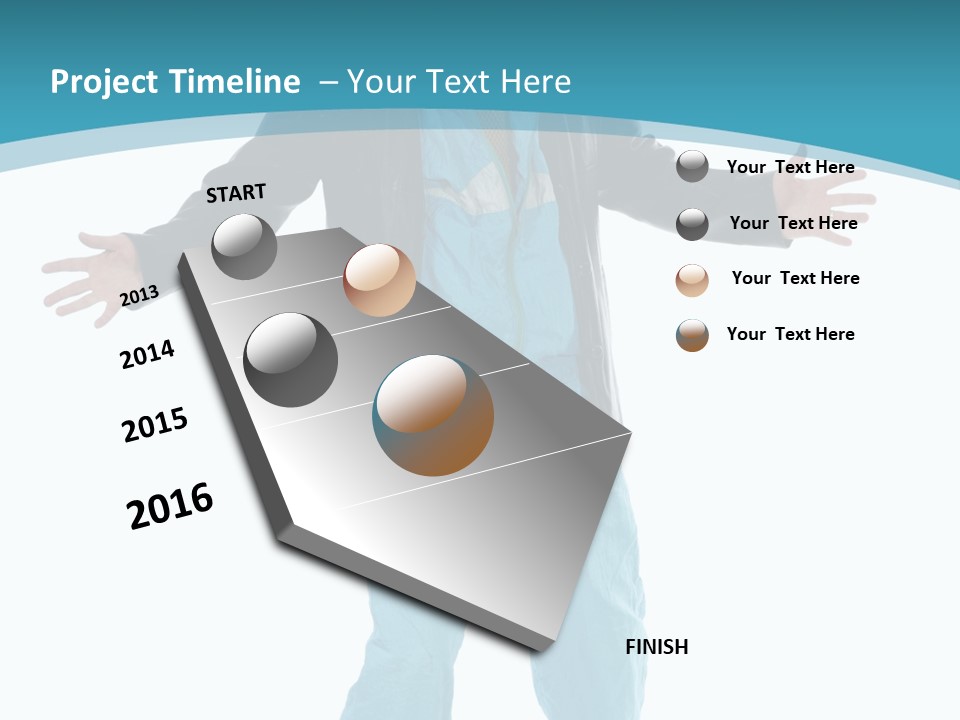 Project Timeline – Your Text Here

START

2013

2014

2015

2016

Your Text Here

Your Text Here

Your Text Here

Your Text Here

FINISH